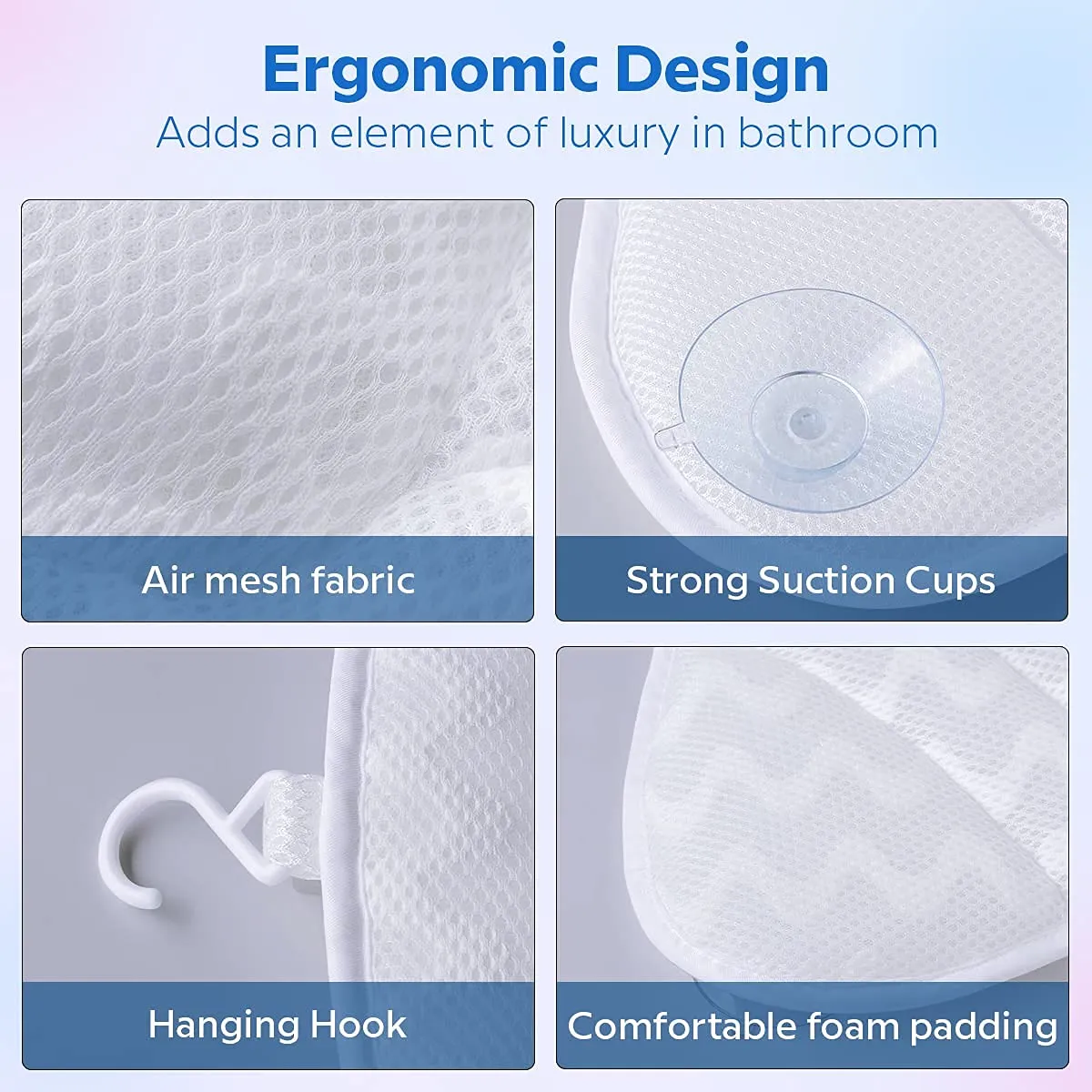 Ergonomic Design
Adds an element of luxury in bathroom

Air mesh fabric

Strong Suction Cups

Hanging Hook

Comfortable foam padding